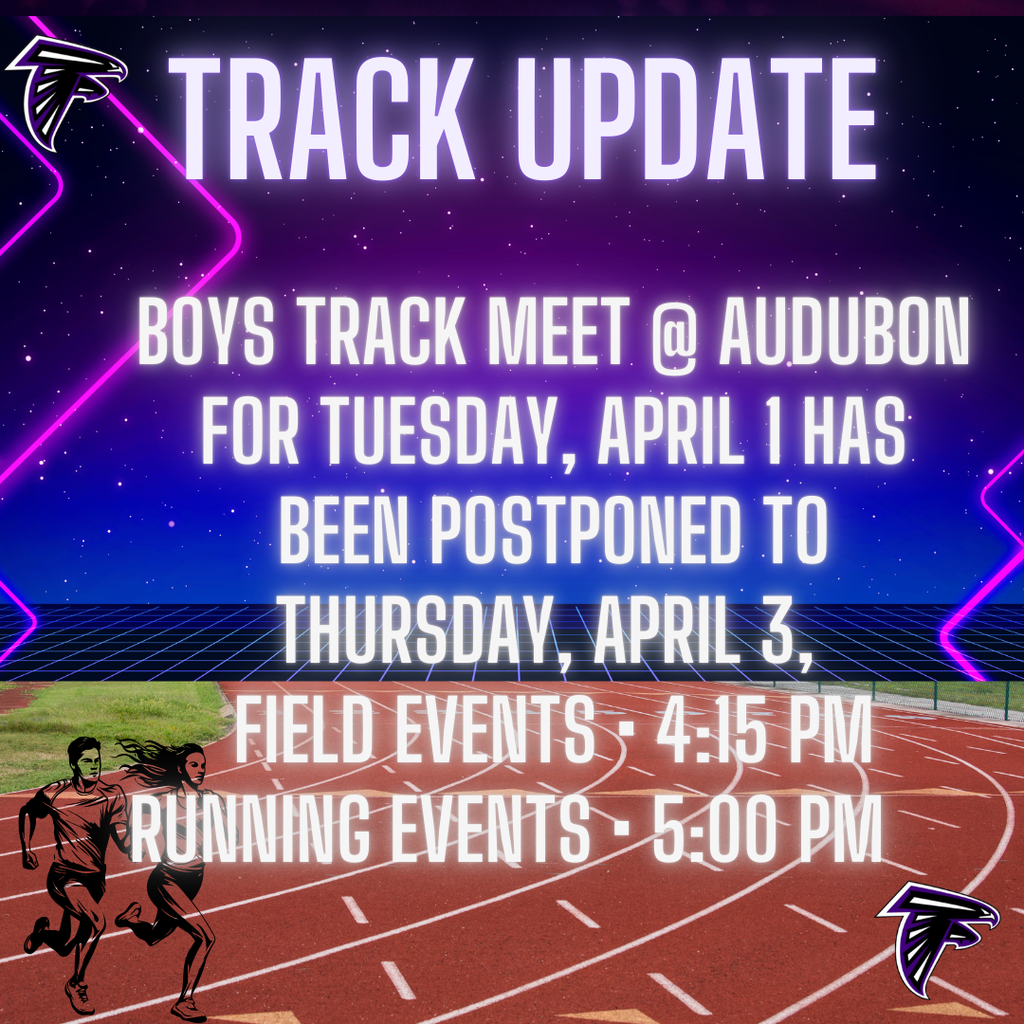 TRACK UPDATE

BOYS TRACK MEET @ AUDUBON FOR TUESDAY, APRIL 1 HAS BEEN POSTPONED TO THURSDAY, APRIL 3,
FIELD EVENTS - 4:15 PM
RUNNING EVENTS - 5:00 PM